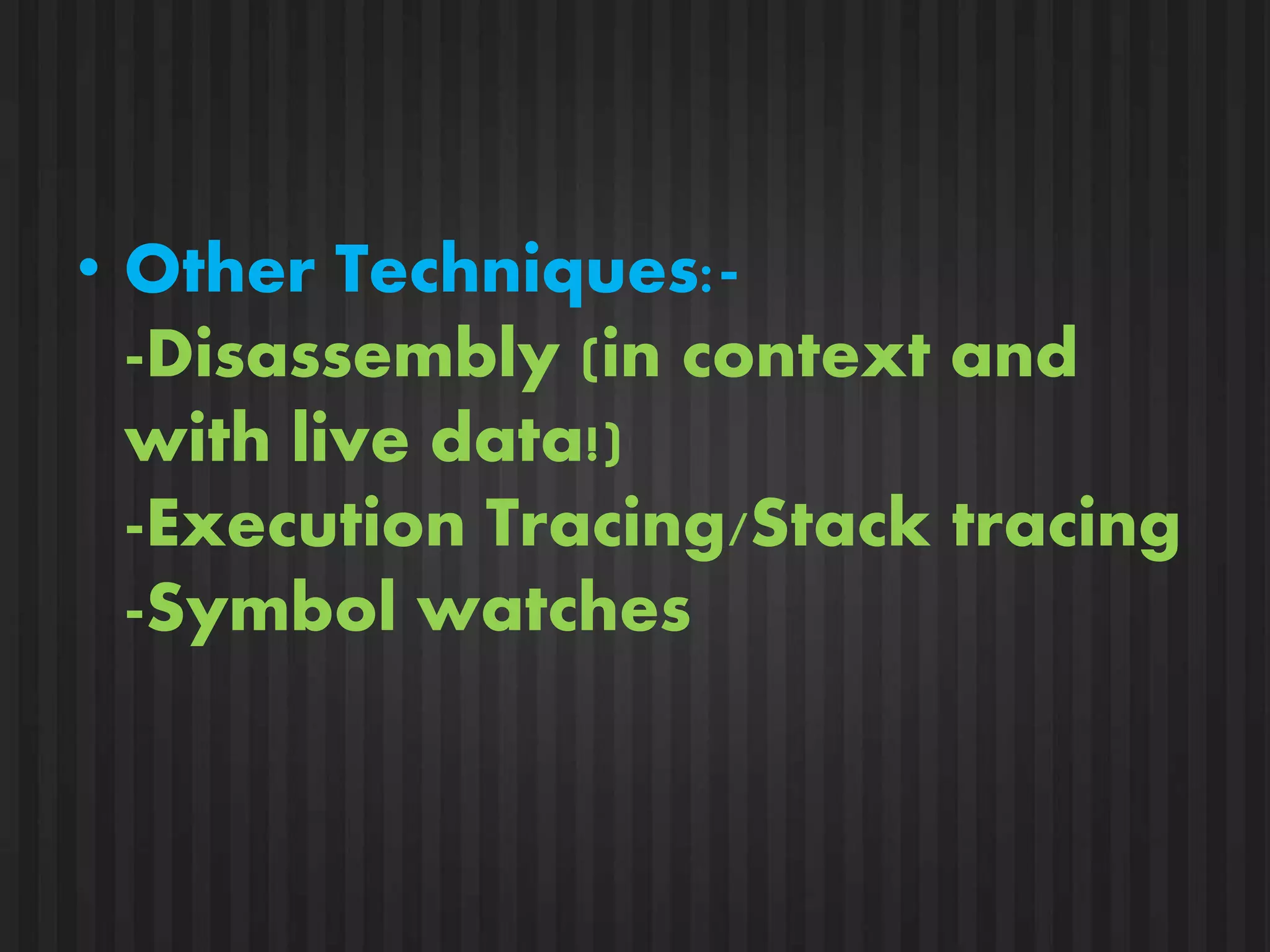 • Other Techniques:-
-Disassembly (in context and with live data!)
-Execution Tracing/Stack tracing
-Symbol watches